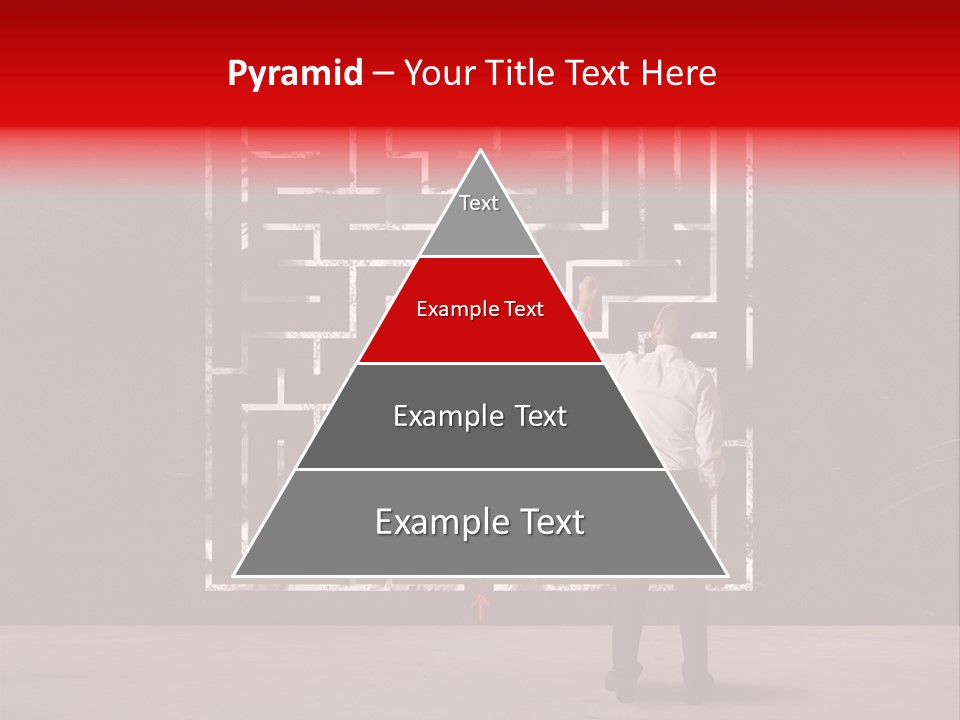 Pyramid – Your Title Text Here

Text

Example Text

Example Text

Example Text